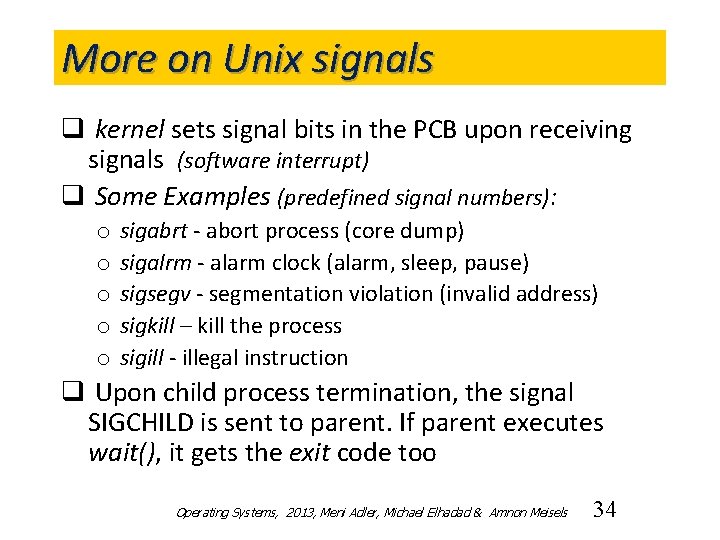 More on Unix signals

❑ kernel sets signal bits in the PCB upon receiving signals (software interrupt)

❑ Some Examples (predefined signal numbers):

o sigabrt - abort process (core dump)
o sigalrm - alarm clock (alarm, sleep, pause)
o sigsegv - segmentation violation (invalid address)
o sigkill – kill the process
o sigill - illegal instruction

❑ Upon child process termination, the signal SIGCHILD is sent to parent. If parent executes wait(), it gets the exit code too

Operating Systems, 2013, Meni Adler, Michael Elhadad & Amnon Meisels 34